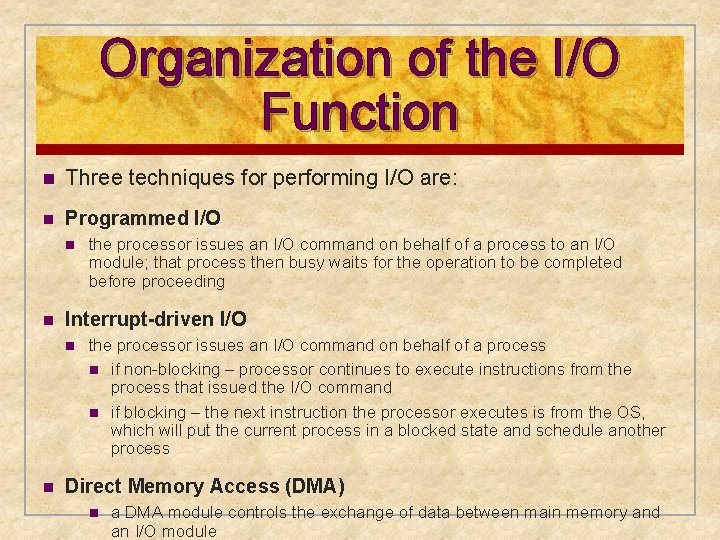 Organization of the I/O Function

Three techniques for performing I/O are:

Programmed I/O

the processor issues an I/O command on behalf of a process to an I/O module; that process then busy waits for the operation to be completed before proceeding

Interrupt-driven I/O

the processor issues an I/O command on behalf of a process

if non-blocking – processor continues to execute instructions from the process that issued the I/O command

if blocking – the next instruction the processor executes is from the OS, which will put the current process in a blocked state and schedule another process

Direct Memory Access (DMA)

a DMA module controls the exchange of data between main memory and an I/O module